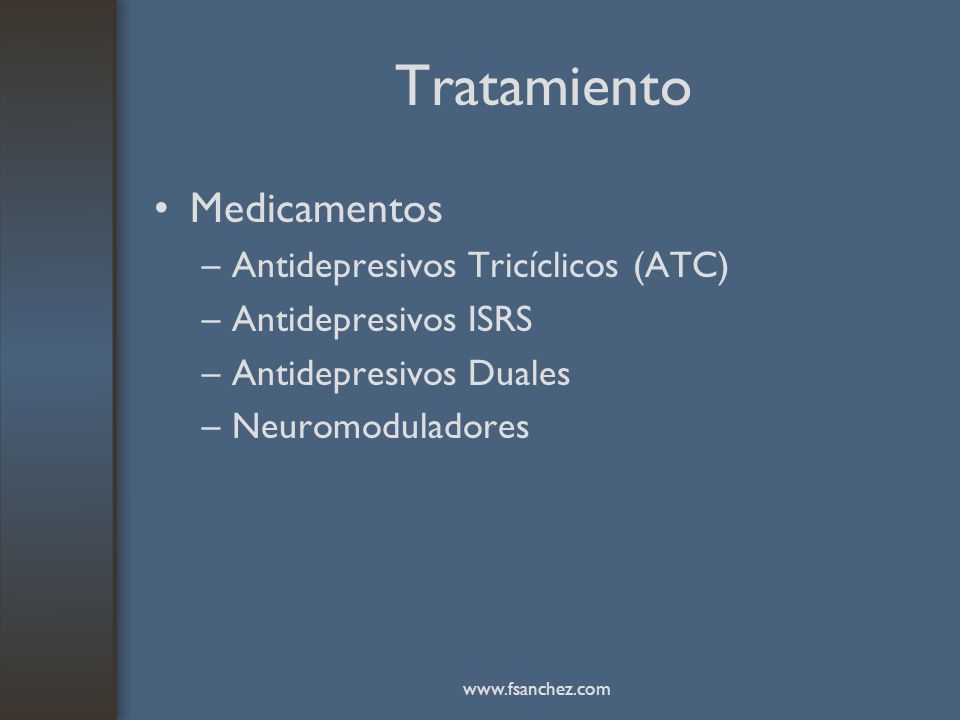 Tratamiento

• Medicamentos
– Antidepresivos Tricíclicos (ATC)
– Antidepresivos ISRS
– Antidepresivos Duales
– Neuromoduladores

www.fsanchez.com